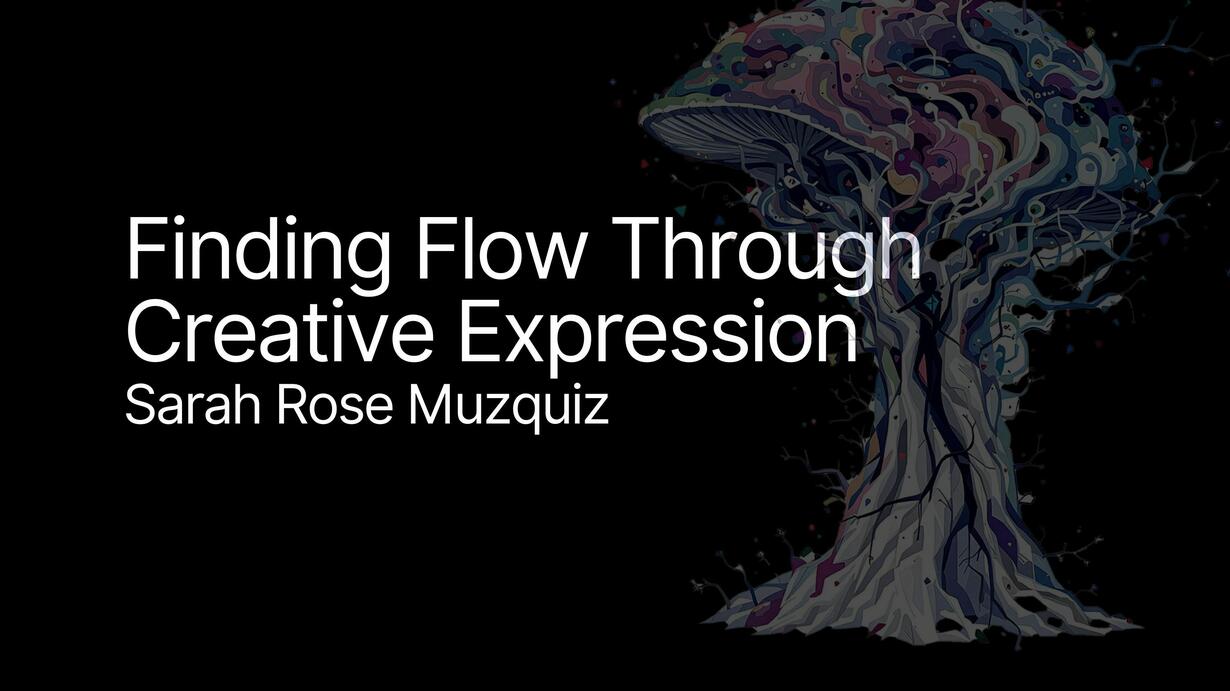 Finding Flow Through Creative Expression
Sarah Rose Muzquiz